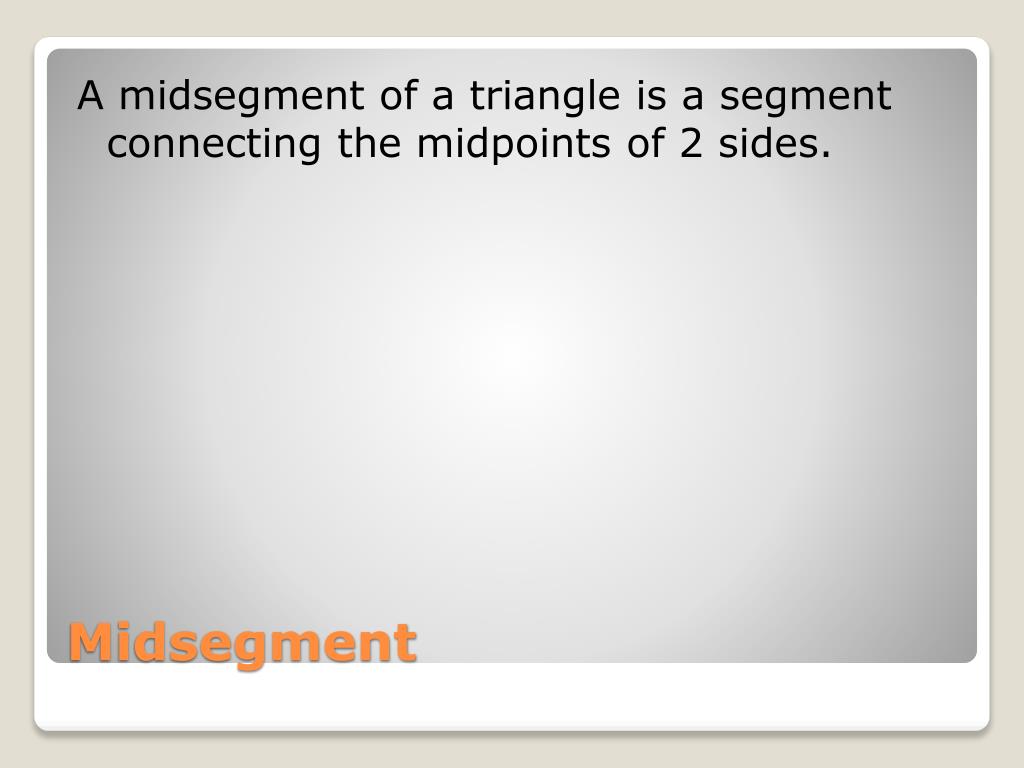 A midsegment of a triangle is a segment connecting the midpoints of 2 sides.

Midsegment